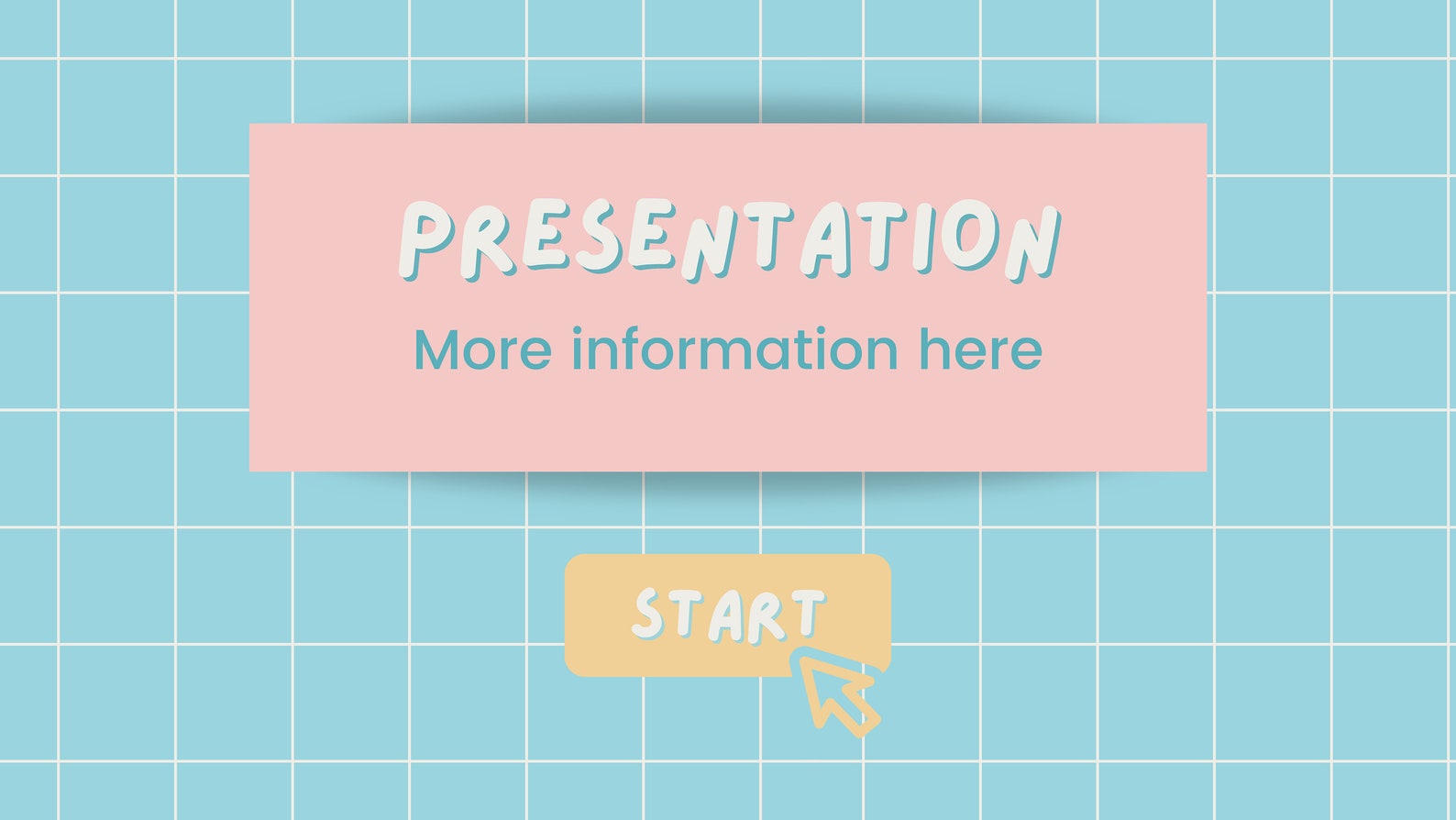 PRESENTATION

More information here

START